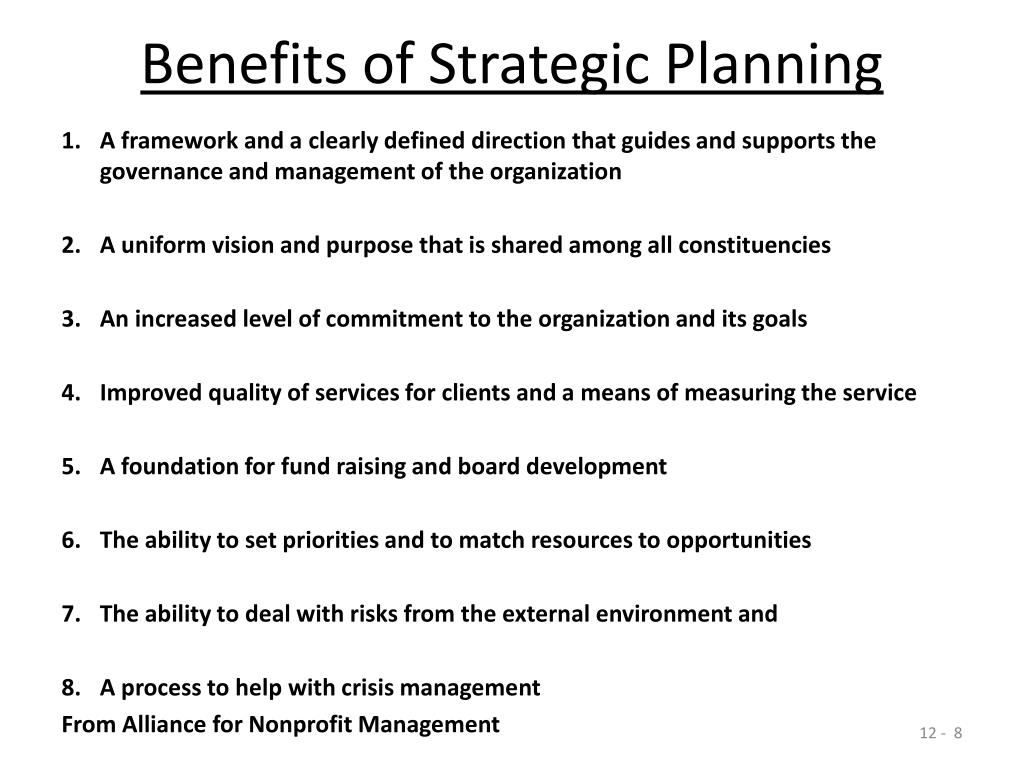 Benefits of Strategic Planning

1. A framework and a clearly defined direction that guides and supports the governance and management of the organization

2. A uniform vision and purpose that is shared among all constituencies

3. An increased level of commitment to the organization and its goals

4. Improved quality of services for clients and a means of measuring the service

5. A foundation for fund raising and board development

6. The ability to set priorities and to match resources to opportunities

7. The ability to deal with risks from the external environment and

8. A process to help with crisis management

From Alliance for Nonprofit Management

12 - 8